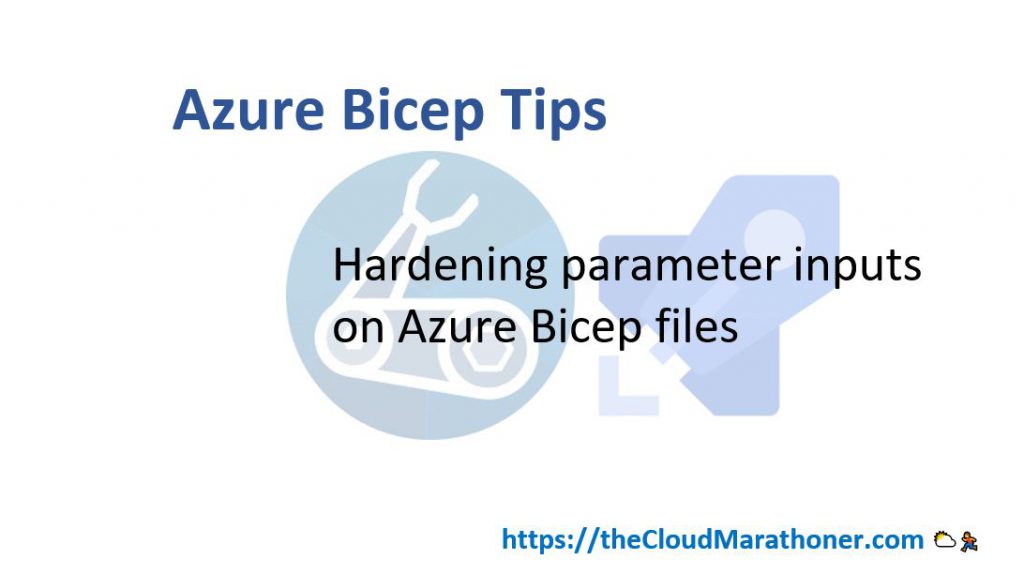 Azure Bicep Tips

Hardening parameter inputs on Azure Bicep files

https://theCloudMarathoner.com